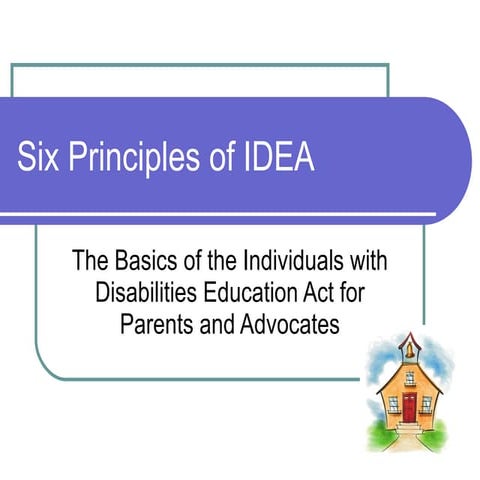 Six Principles of IDEA

The Basics of the Individuals with Disabilities Education Act for Parents and Advocates